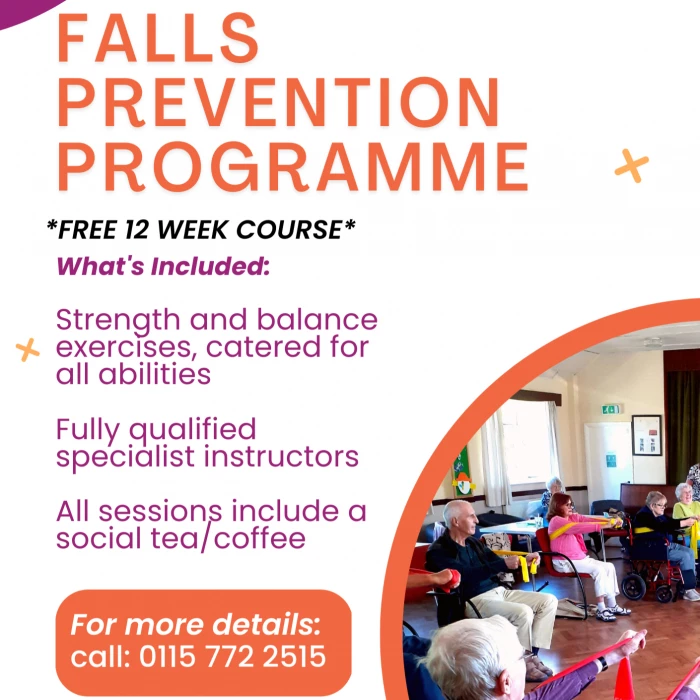 FALLS PREVENTION PROGRAMME

*FREE 12 WEEK COURSE*

What's Included:

Strength and balance exercises, catered for all abilities

Fully qualified specialist instructors

All sessions include a social tea/coffee

For more details:
call: 0115 772 2515